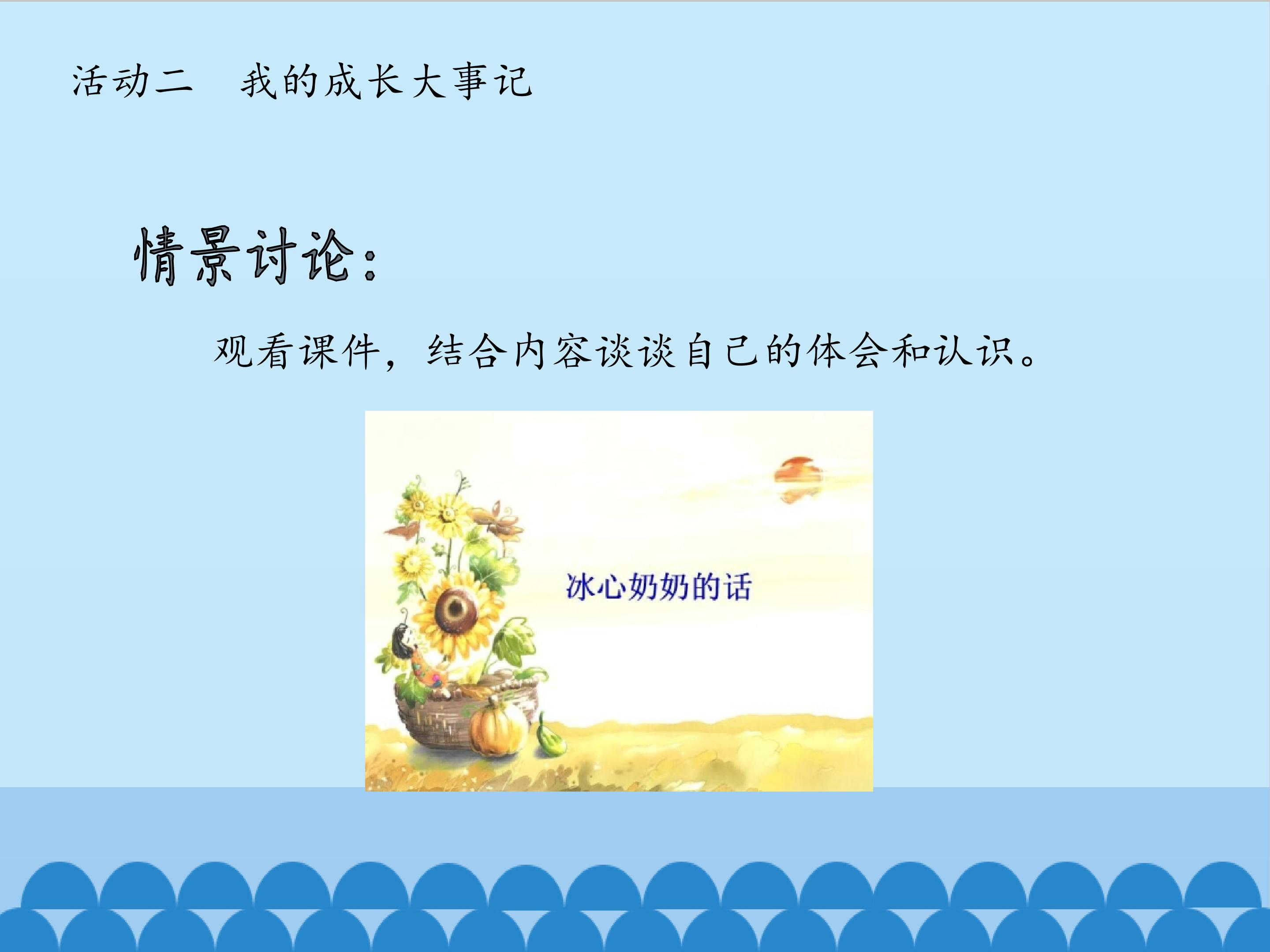 活动二　我的成长大事记

情景讨论：

观看课件，结合内容谈谈自己的体会和认识。

冰心奶奶的话